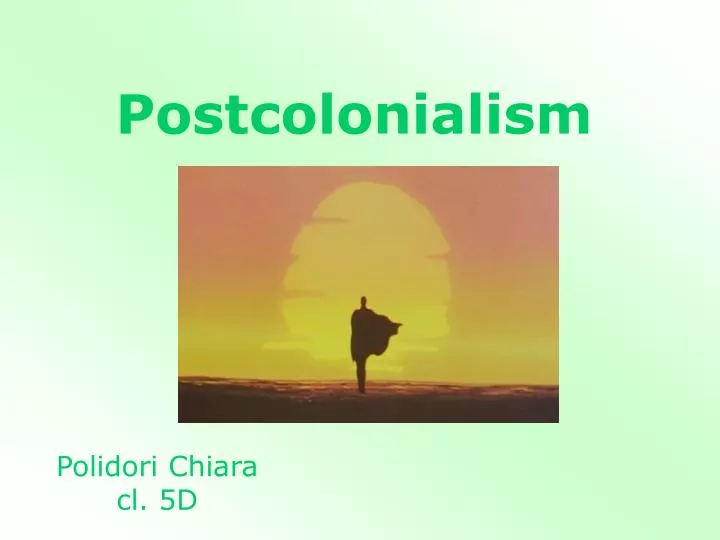 Postcolonialism

Polidori Chiara
cl. 5D